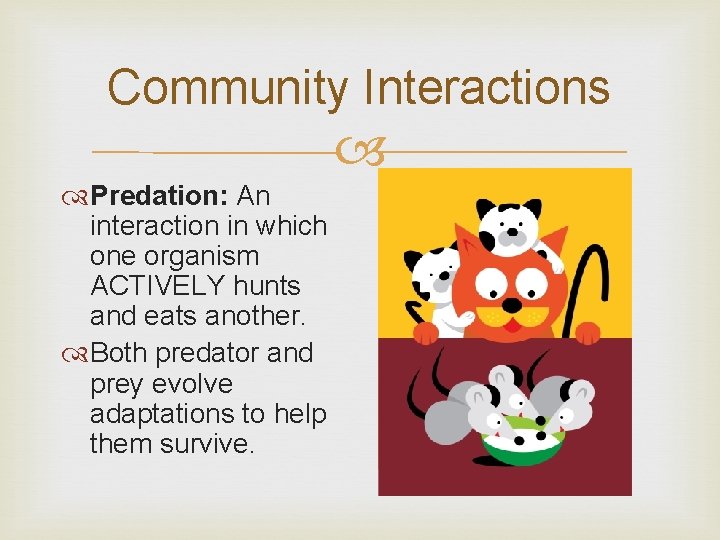 Community Interactions

Predation: An interaction in which one organism ACTIVELY hunts and eats another.

Both predator and prey evolve adaptations to help them survive.